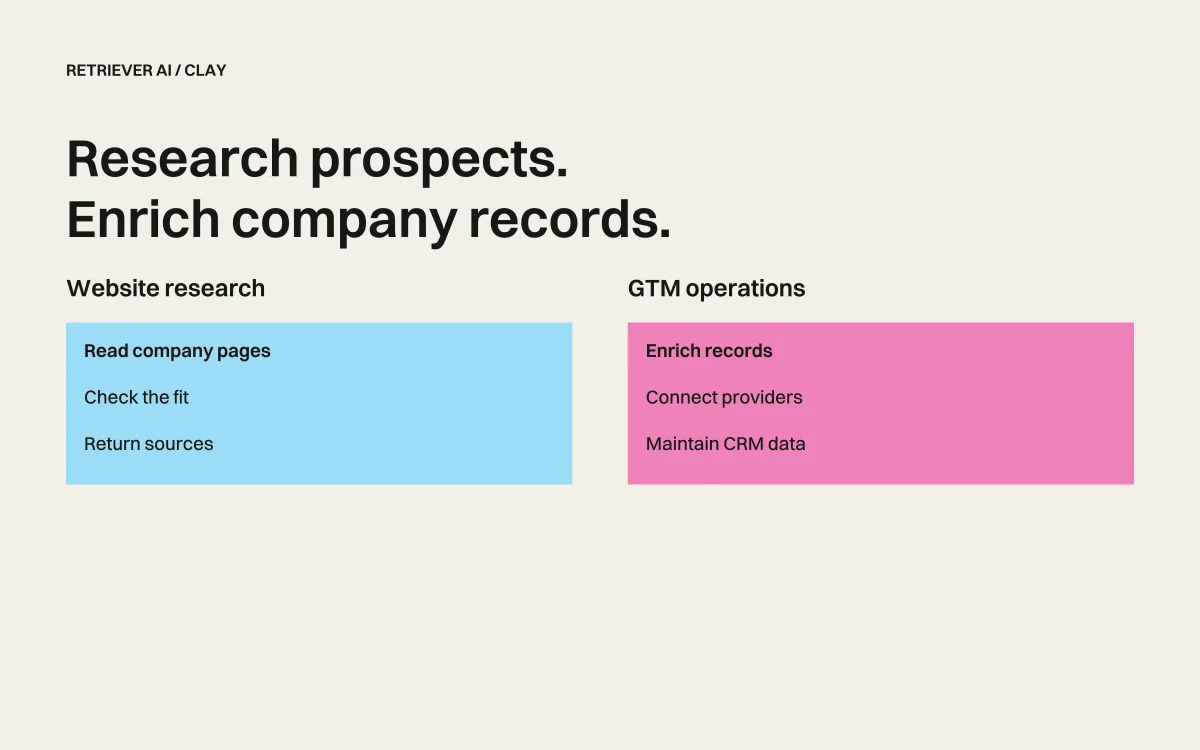 RETRIEVER AI / CLAY

Research prospects.
Enrich company records.

Website research

Read company pages

Check the fit

Return sources

GTM operations

Enrich records

Connect providers

Maintain CRM data